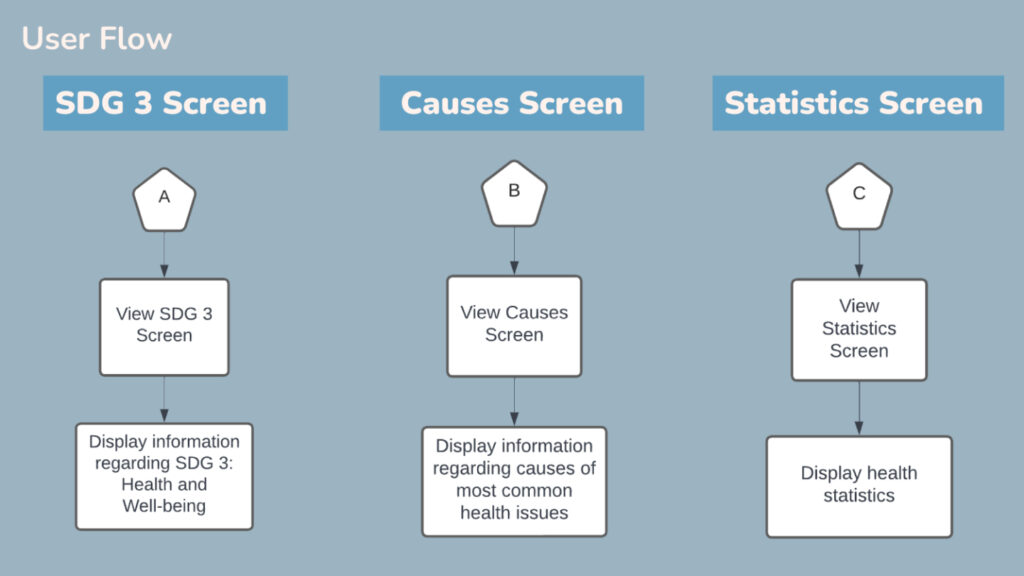 User Flow

SDG 3 Screen

A

View SDG 3 Screen

Display information regarding SDG 3: Health and Well-being

Causes Screen

B

View Causes Screen

Display information regarding causes of most common health issues

Statistics Screen

C

View Statistics Screen

Display health statistics